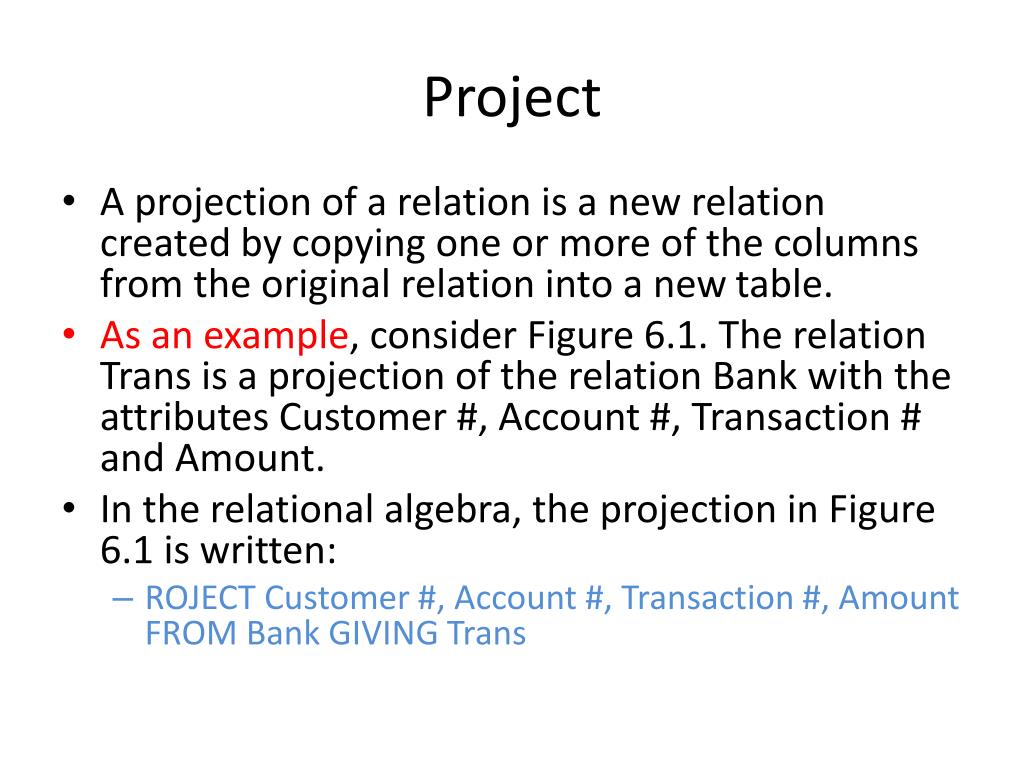 Project

• A projection of a relation is a new relation created by copying one or more of the columns from the original relation into a new table.
• As an example, consider Figure 6.1. The relation Trans is a projection of the relation Bank with the attributes Customer #, Account #, Transaction # and Amount.
• In the relational algebra, the projection in Figure 6.1 is written:
– ROJECT Customer #, Account #, Transaction #, Amount FROM Bank GIVING Trans